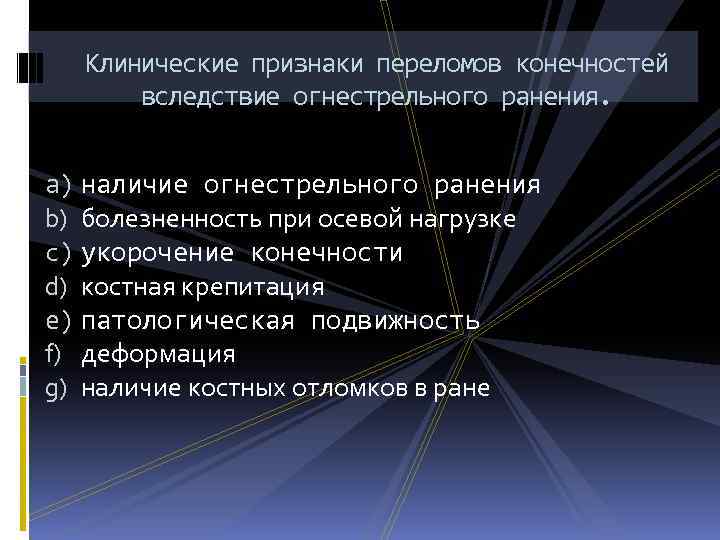 Клинические признаки переломов конечностей вследствие огнестрельного ранения.

a) наличие огнестрельного ранения
b) болезненность при осевой нагрузке
c) укорочение конечности
d) костная крепитация
e) патологическая подвижность
f) деформация
g) наличие костных отломков в ране